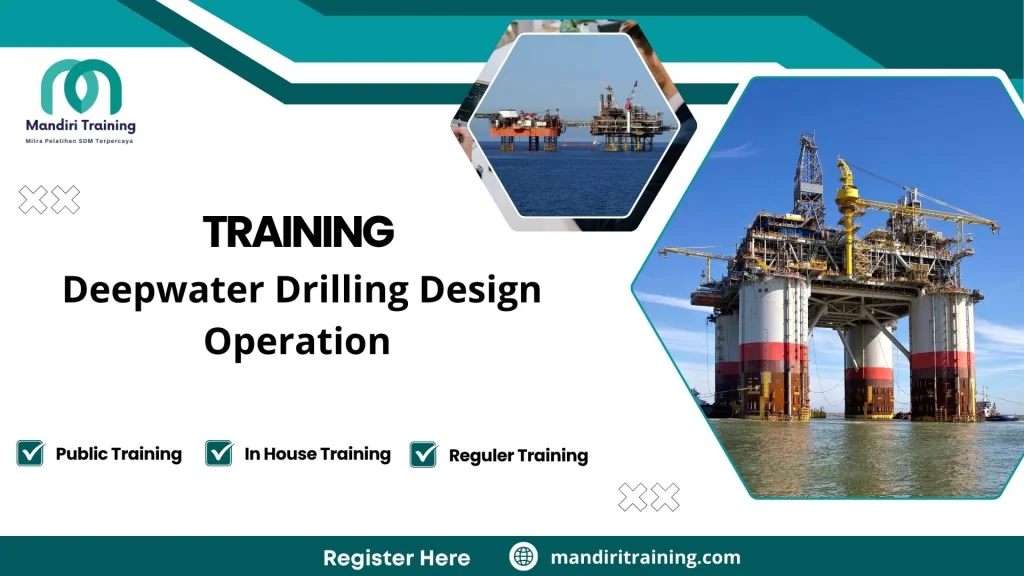 Mandiri Training
Mitra Pelatihan SDM Terpercaya

TRAINING
Deepwater Drilling Design Operation

Public Training
In House Training
Reguler Training

Register Here
mandiritraining.com